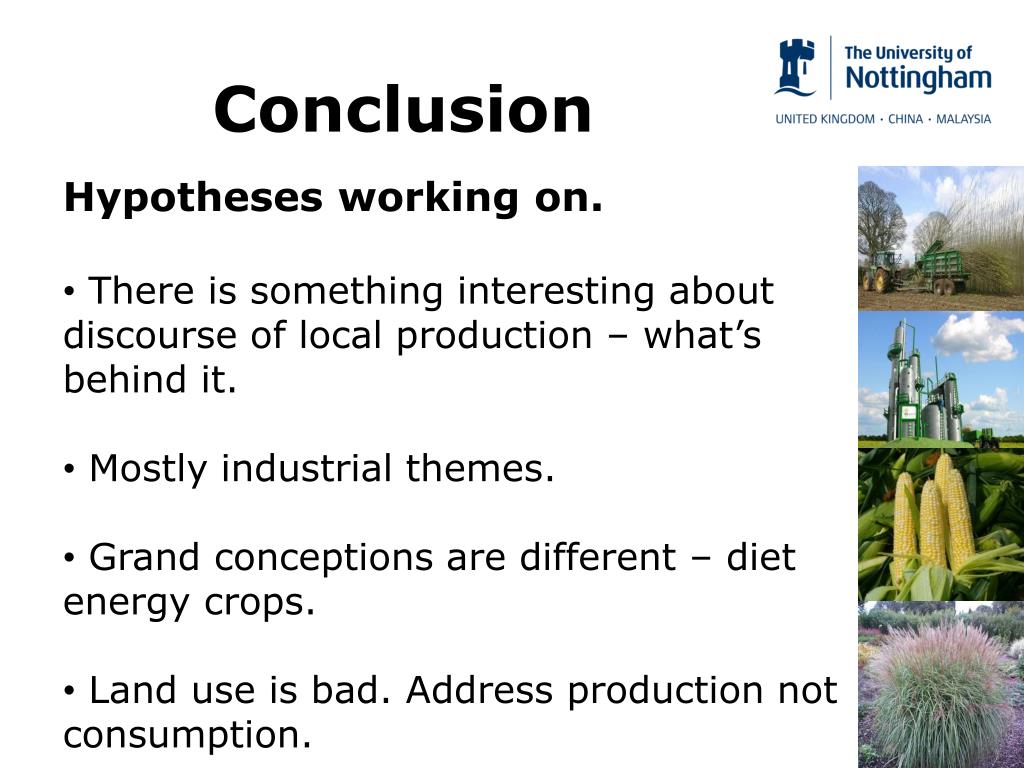 Conclusion

The University of Nottingham
UNITED KINGDOM · CHINA · MALAYSIA

Hypotheses working on.

• There is something interesting about discourse of local production – what's behind it.

• Mostly industrial themes.

• Grand conceptions are different – diet energy crops.

• Land use is bad. Address production not consumption.